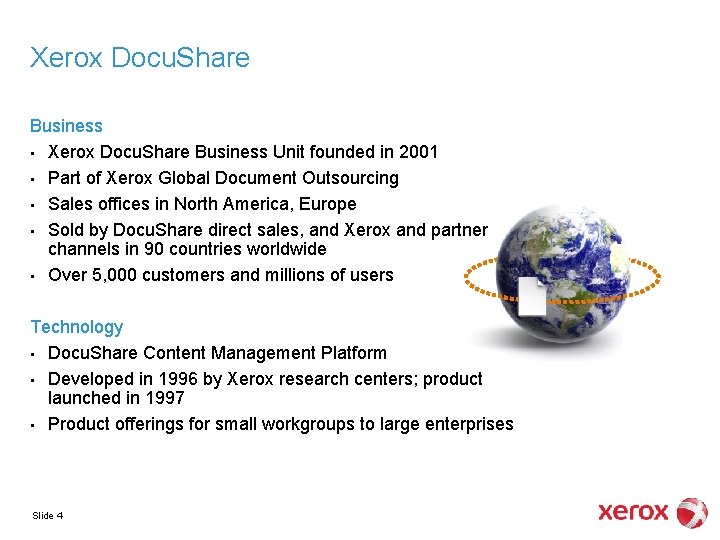 Xerox DocuShare

Business

- Xerox DocuShare Business Unit founded in 2001
- Part of Xerox Global Document Outsourcing
- Sales offices in North America, Europe
- Sold by DocuShare direct sales, and Xerox and partner channels in 90 countries worldwide
- Over 5,000 customers and millions of users

Technology

- DocuShare Content Management Platform
- Developed in 1996 by Xerox research centers; product launched in 1997
- Product offerings for small workgroups to large enterprises

Slide 4

xerox